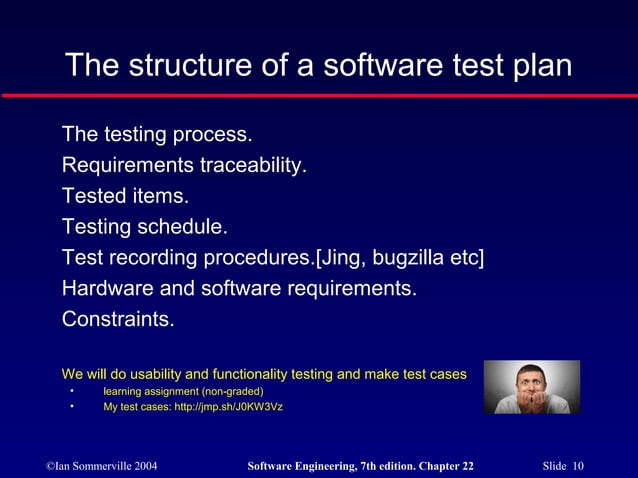 The structure of a software test plan

The testing process.
Requirements traceability.
Tested items.
Testing schedule.
Test recording procedures.[Jing, bugzilla etc]
Hardware and software requirements.
Constraints.

We will do usability and functionality testing and make test cases
• learning assignment (non-graded)
• My test cases: http://jmp.sh/J0KW3Vz

©Ian Sommerville 2004 Software Engineering, 7th edition. Chapter 22 Slide 10